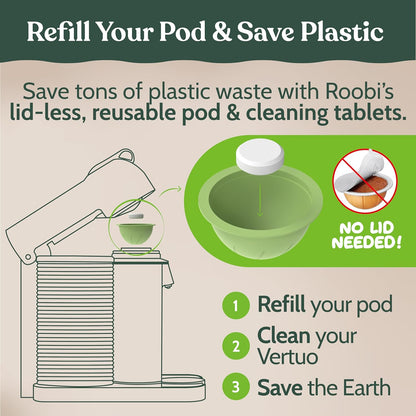 Refill Your Pod & Save Plastic

Save tons of plastic waste with Roobi's lid-less, reusable pod & cleaning tablets.

NO LID NEEDED!

1 Refill your pod

2 Clean your Vertuo

3 Save the Earth